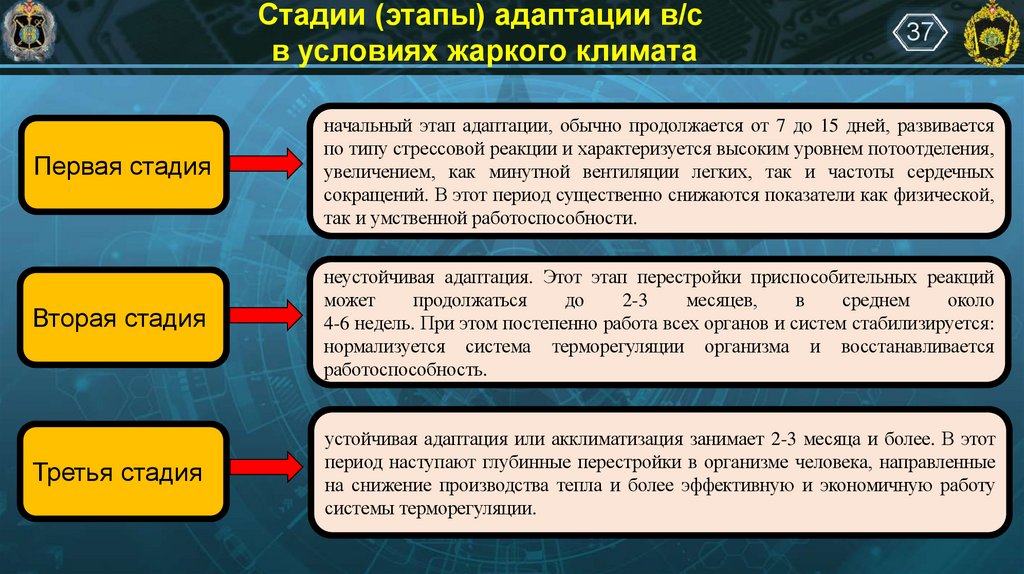 Стадии (этапы) адаптации в/с в условиях жаркого климата

37

Первая стадия

начальный этап адаптации, обычно продолжается от 7 до 15 дней, развивается по типу стрессовой реакции и характеризуется высоким уровнем потоотделения, увеличением, как минутной вентиляции легких, так и частоты сердечных сокращений. В этот период существенно снижаются показатели как физической, так и умственной работоспособности.

Вторая стадия

неустойчивая адаптация. Этот этап перестройки приспособительных реакций может продолжаться до 2-3 месяцев, в среднем около 4-6 недель. При этом постепенно работа всех органов и систем стабилизируется: нормализуется система терморегуляции организма и восстанавливается работоспособность.

Третья стадия

устойчивая адаптация или акклиматизация занимает 2-3 месяца и более. В этот период наступают глубинные перестройки в организме человека, направленные на снижение производства тепла и более эффективную и экономичную работу системы терморегуляции.